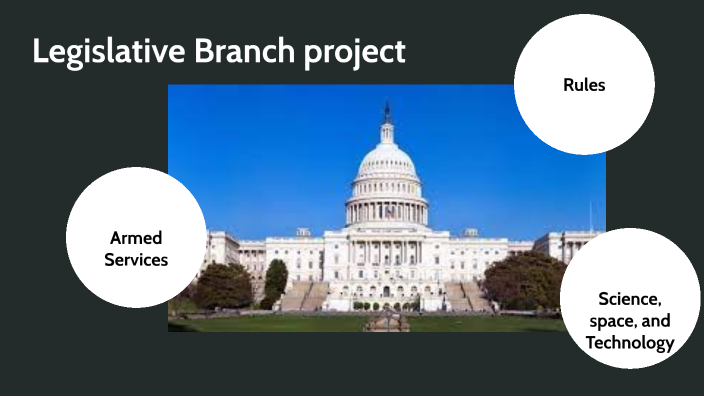 Legislative Branch project

Rules

Armed Services

Science, space, and Technology